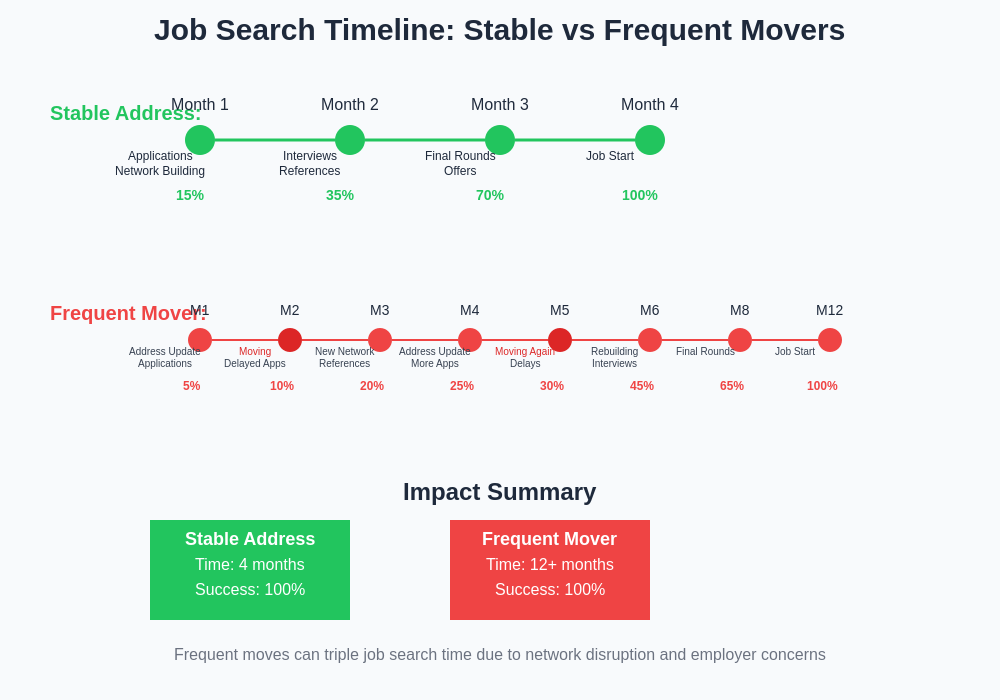 Job Search Timeline: Stable vs Frequent Movers

Stable Address:

Month 1
Applications
Network Building
15%

Month 2
Interviews
References
35%

Month 3
Final Rounds
Offers
70%

Month 4
Job Start
100%

Frequent Mover:

M1
Address Update
Applications
5%

M2
Moving
Delayed Apps
10%

M3
New Network
References
20%

M4
Address Update
More Apps
25%

M5
Moving Again
Delays
30%

M6
Rebuilding
Interviews
45%

M8
Final Rounds
65%

M12
Job Start
100%

Impact Summary

Stable Address
Time: 4 months
Success: 100%

Frequent Mover
Time: 12+ months
Success: 100%

Frequent moves can triple job search time due to network disruption and employer concerns